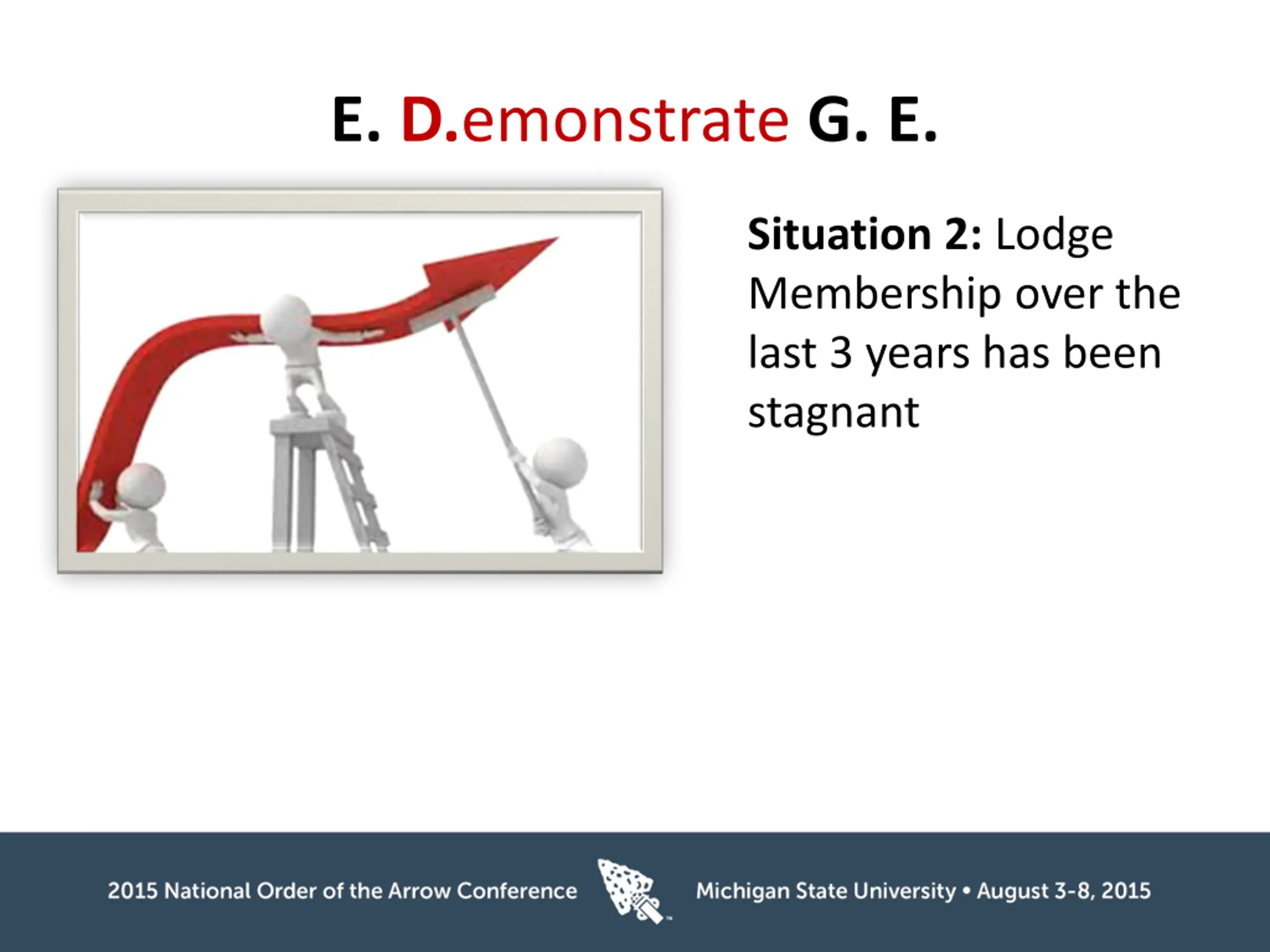 E. D.emonstrate G. E.

Situation 2: Lodge Membership over the last 3 years has been stagnant

2015 National Order of the Arrow Conference

Michigan State University • August 3-8, 2015